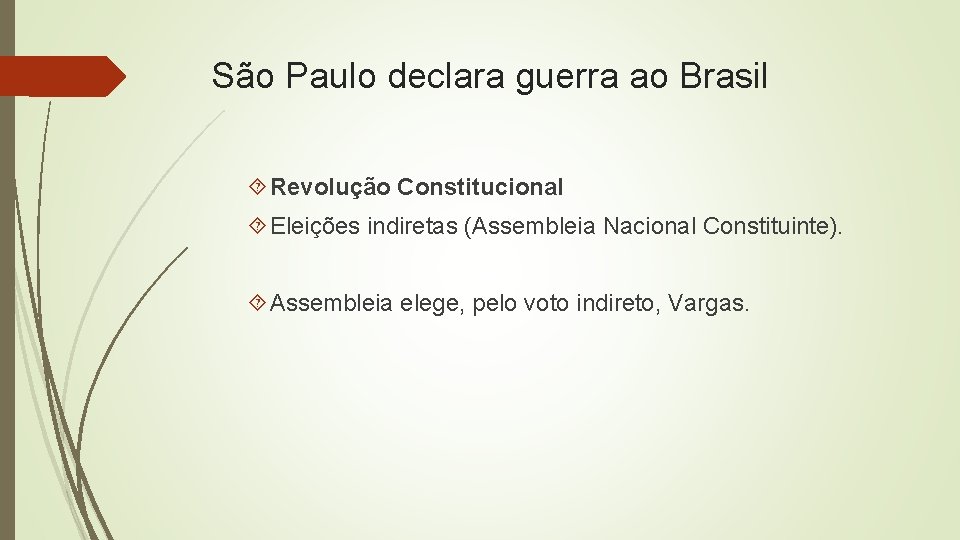 São Paulo declara guerra ao Brasil

Revolução Constitucional

Eleições indiretas (Assembleia Nacional Constituinte).

Assembleia elege, pelo voto indireto, Vargas.